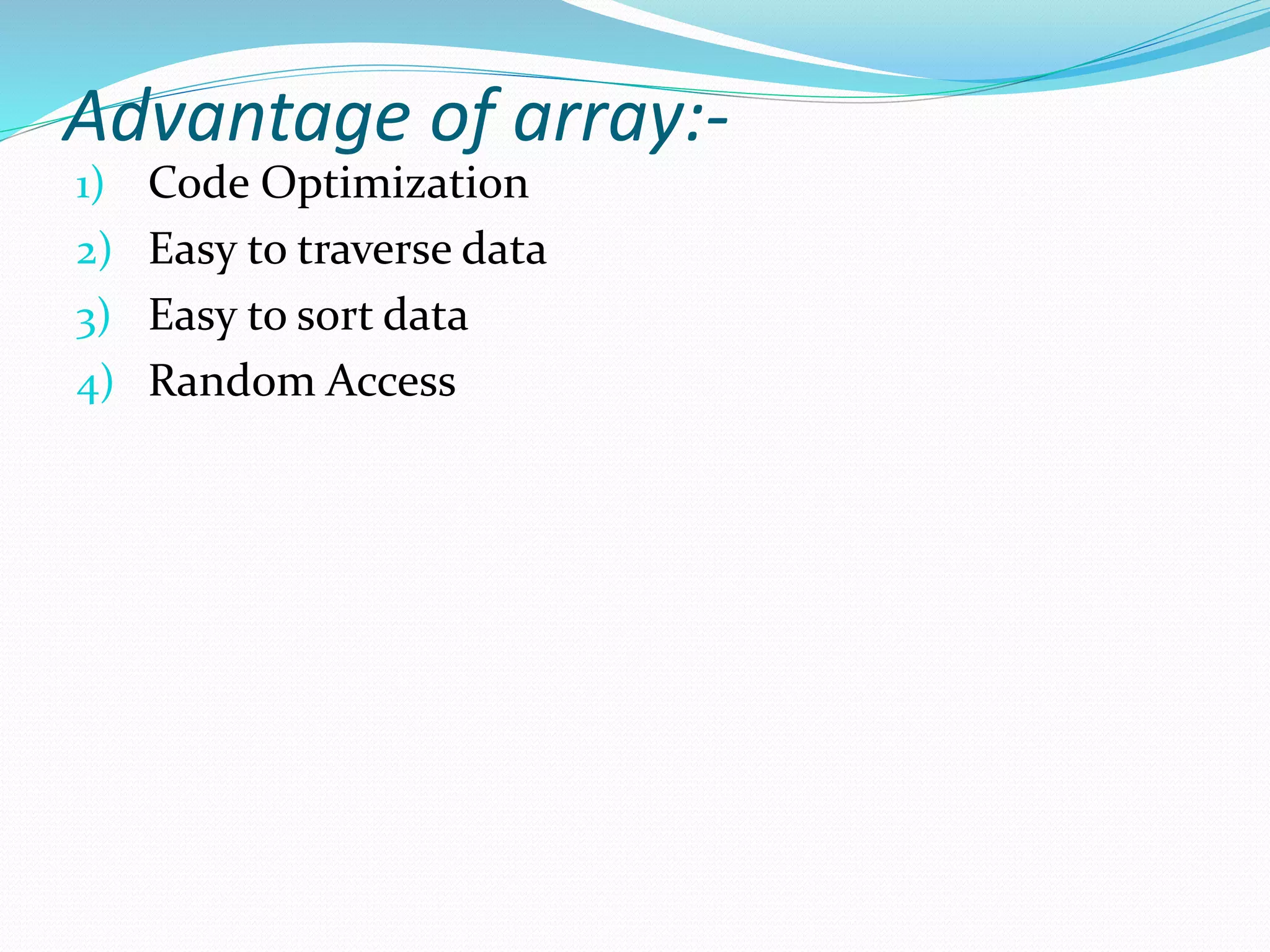 Advantage of array:-

1) Code Optimization
2) Easy to traverse data
3) Easy to sort data
4) Random Access